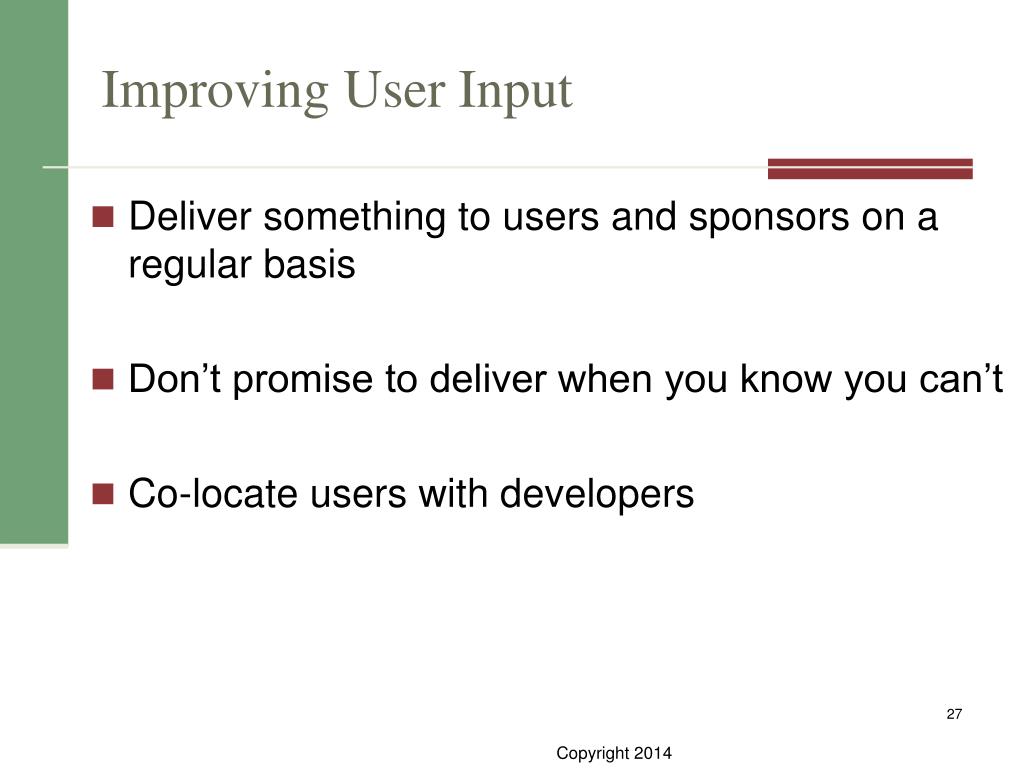 Improving User Input

Deliver something to users and sponsors on a regular basis

Don’t promise to deliver when you know you can’t

Co-locate users with developers

27

Copyright 2014